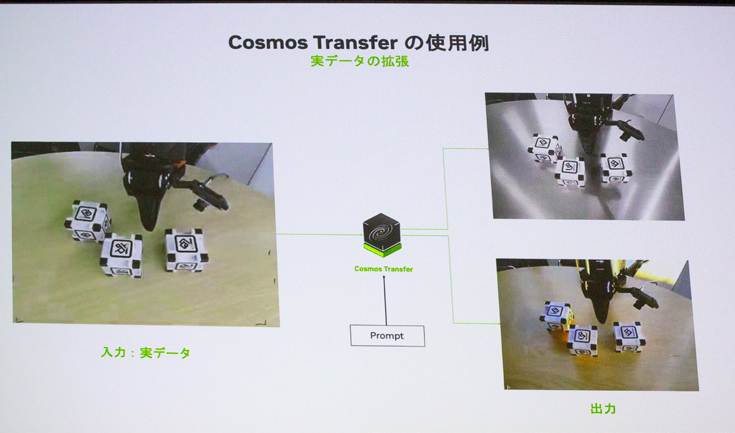 Cosmos Transfer の使用例
実データの拡張

Cosmos Transfer

Prompt

入力：実データ

出力